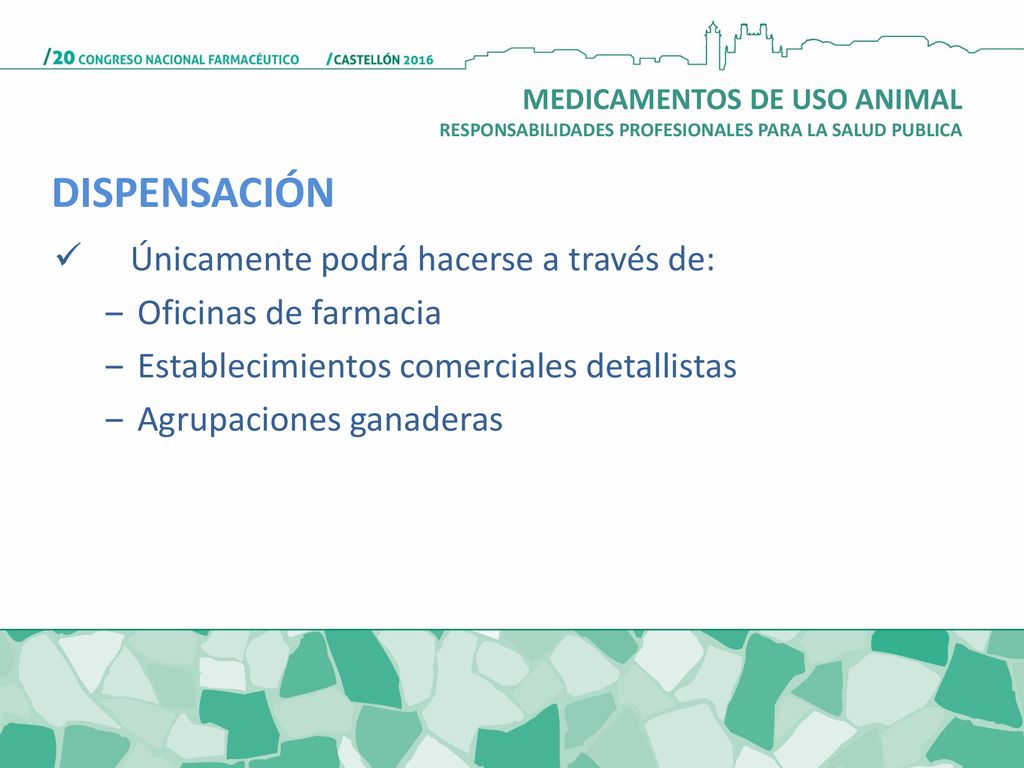 /20 CONGRESO NACIONAL FARMACÉUTICO /CASTELLÓN 2016

MEDICAMENTOS DE USO ANIMAL
RESPONSABILIDADES PROFESIONALES PARA LA SALUD PUBLICA

DISPENSACIÓN

✓ Únicamente podrá hacerse a través de:
– Oficinas de farmacia
– Establecimientos comerciales detallistas
– Agrupaciones ganaderas